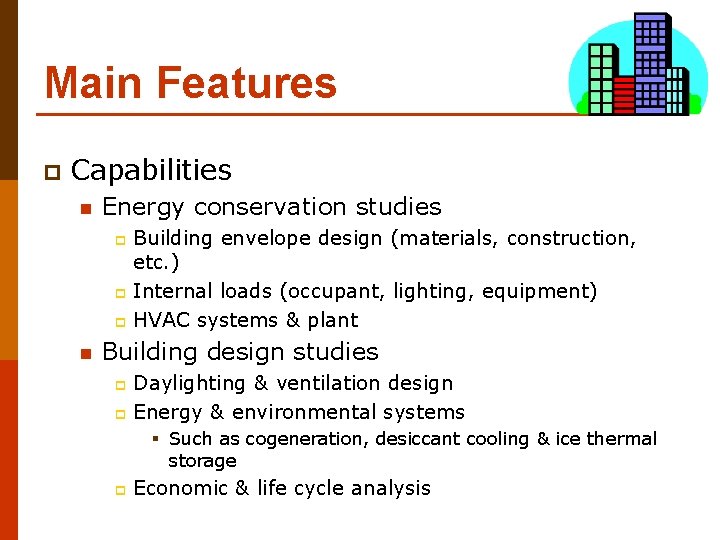 Main Features

Capabilities

Energy conservation studies

Building envelope design (materials, construction, etc.)

Internal loads (occupant, lighting, equipment)

HVAC systems & plant

Building design studies

Daylighting & ventilation design

Energy & environmental systems

Such as cogeneration, desiccant cooling & ice thermal storage

Economic & life cycle analysis